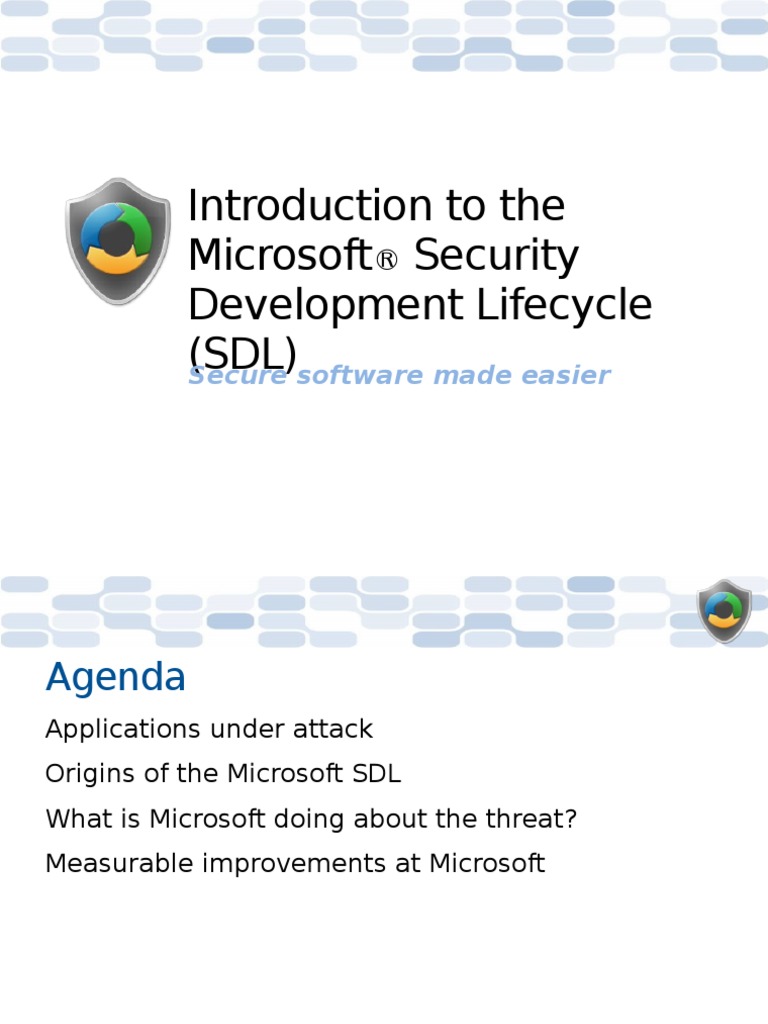 Introduction to the Microsoft® Security Development Lifecycle (SDL)

Secure software made easier

Agenda

Applications under attack

Origins of the Microsoft SDL

What is Microsoft doing about the threat?

Measurable improvements at Microsoft